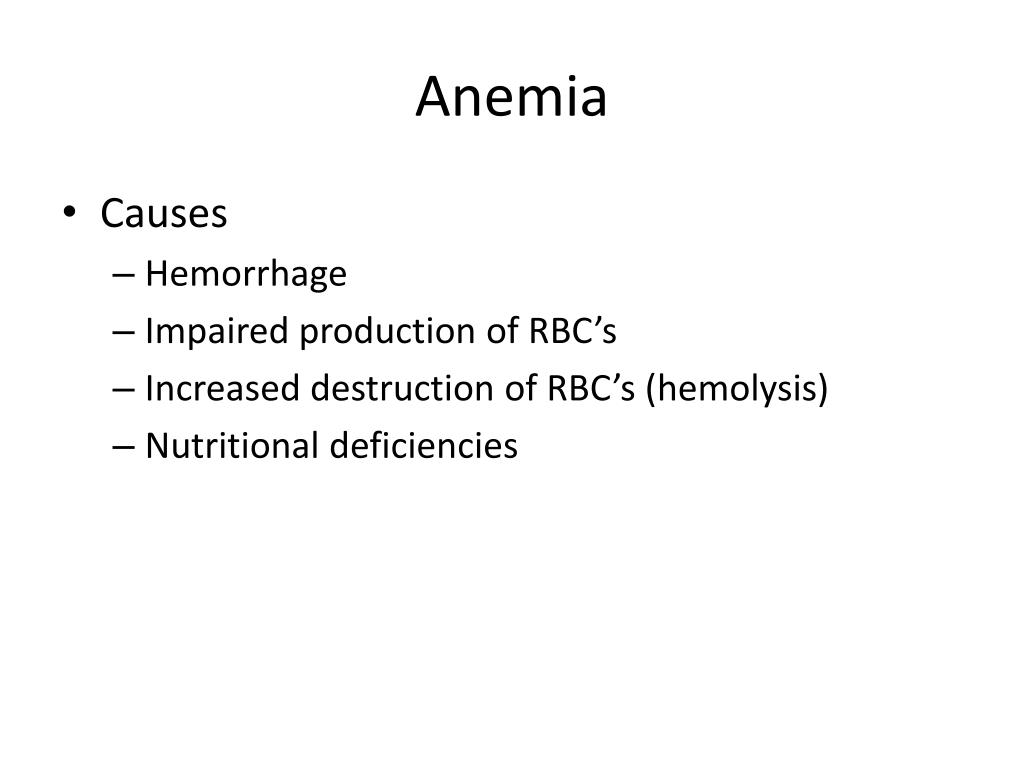 Anemia

• Causes
– Hemorrhage
– Impaired production of RBC’s
– Increased destruction of RBC’s (hemolysis)
– Nutritional deficiencies